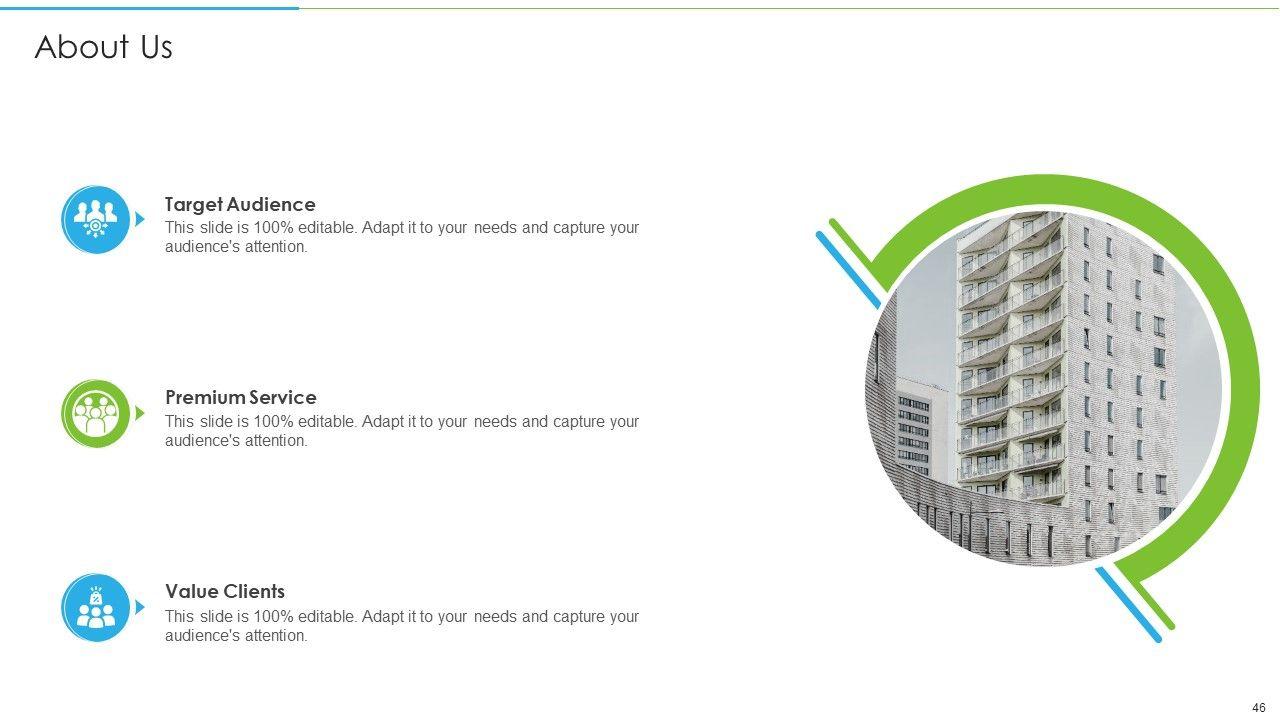 About Us

Target Audience
This slide is 100% editable. Adapt it to your needs and capture your audience's attention.

Premium Service
This slide is 100% editable. Adapt it to your needs and capture your audience's attention.

Value Clients
This slide is 100% editable. Adapt it to your needs and capture your audience's attention.

46